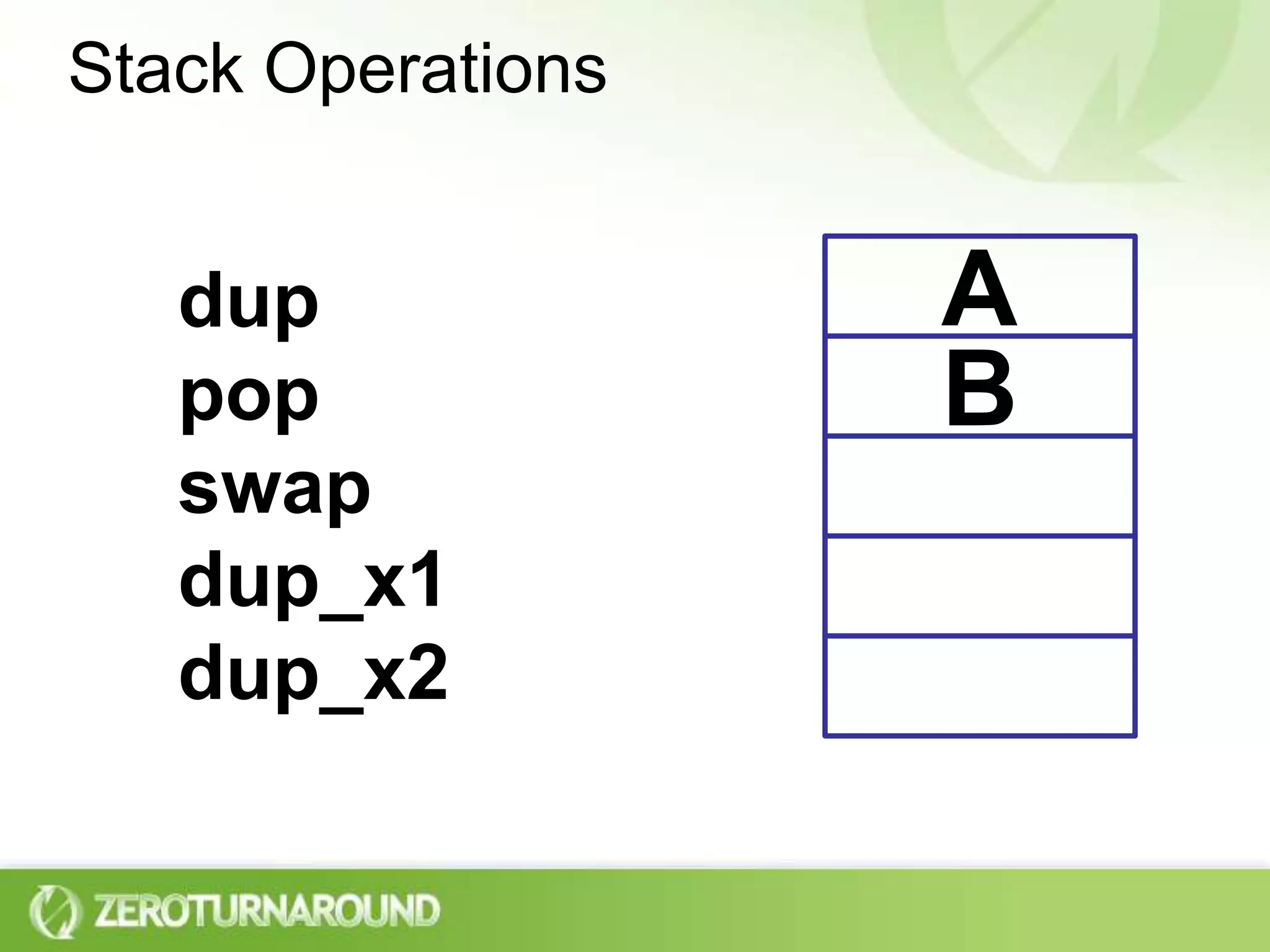 Stack Operations

dup
pop
swap
dup_x1
dup_x2

A
B

ZEROTURNAROUND